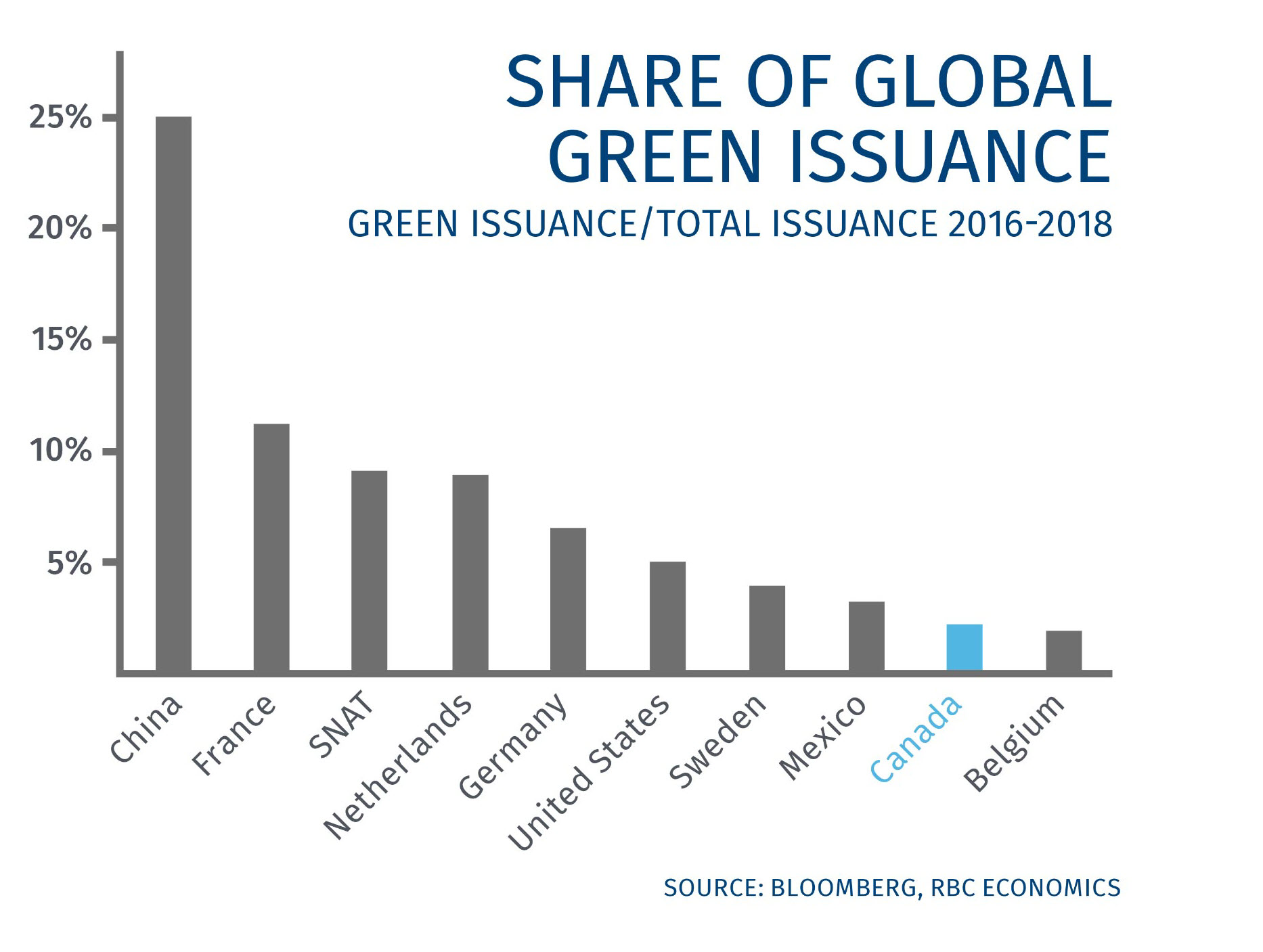 SHARE OF GLOBAL GREEN ISSUANCE

GREEN ISSUANCE/TOTAL ISSUANCE 2016-2018

25%
20%
15%
10%
5%

China
France
SNAT
Netherlands
Germany
United States
Sweden
Mexico
Canada
Belgium

SOURCE: BLOOMBERG, RBC ECONOMICS